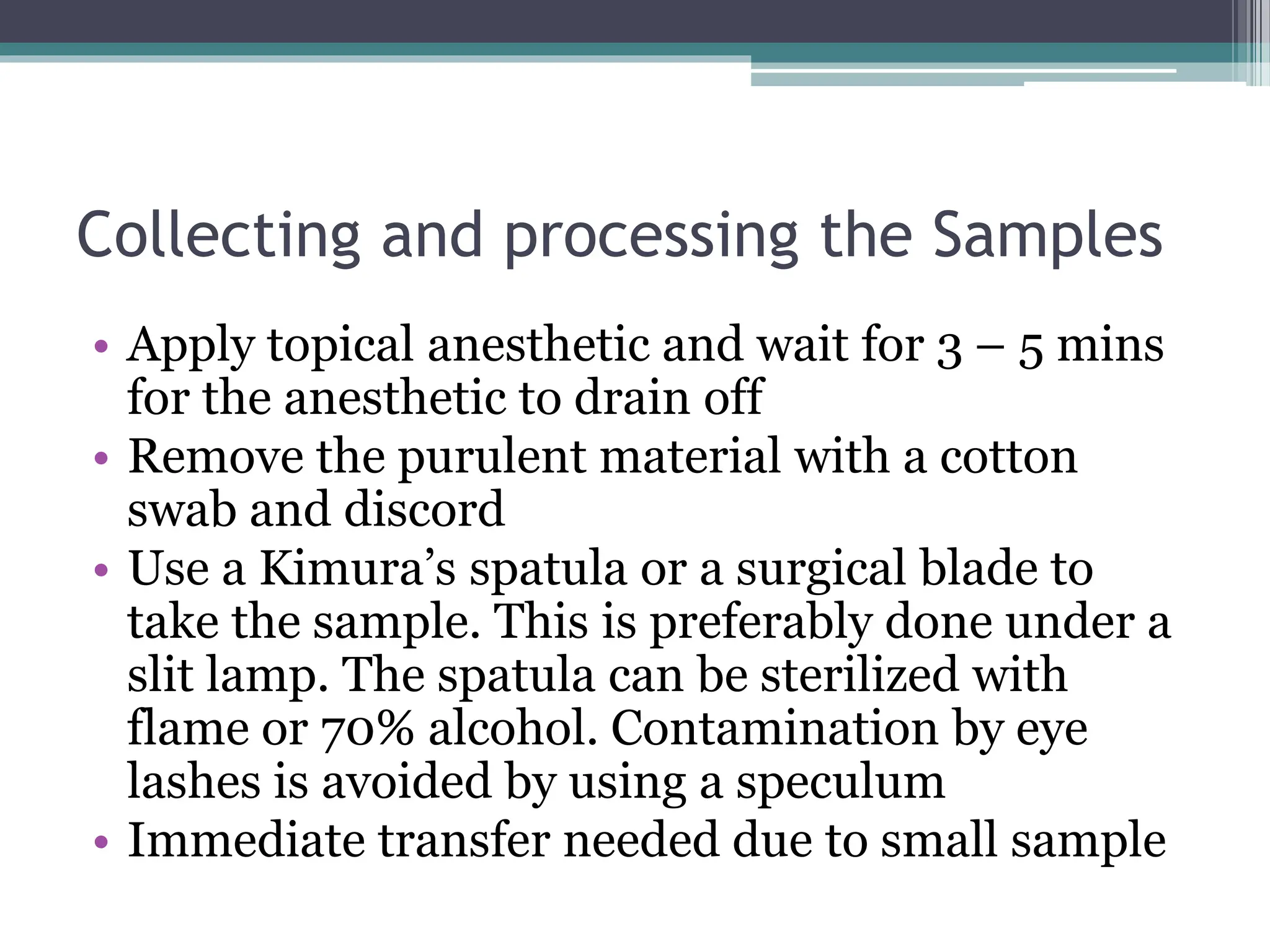 Collecting and processing the Samples

• Apply topical anesthetic and wait for 3 – 5 mins for the anesthetic to drain off
• Remove the purulent material with a cotton swab and discord
• Use a Kimura’s spatula or a surgical blade to take the sample. This is preferably done under a slit lamp. The spatula can be sterilized with flame or 70% alcohol. Contamination by eye lashes is avoided by using a speculum
• Immediate transfer needed due to small sample